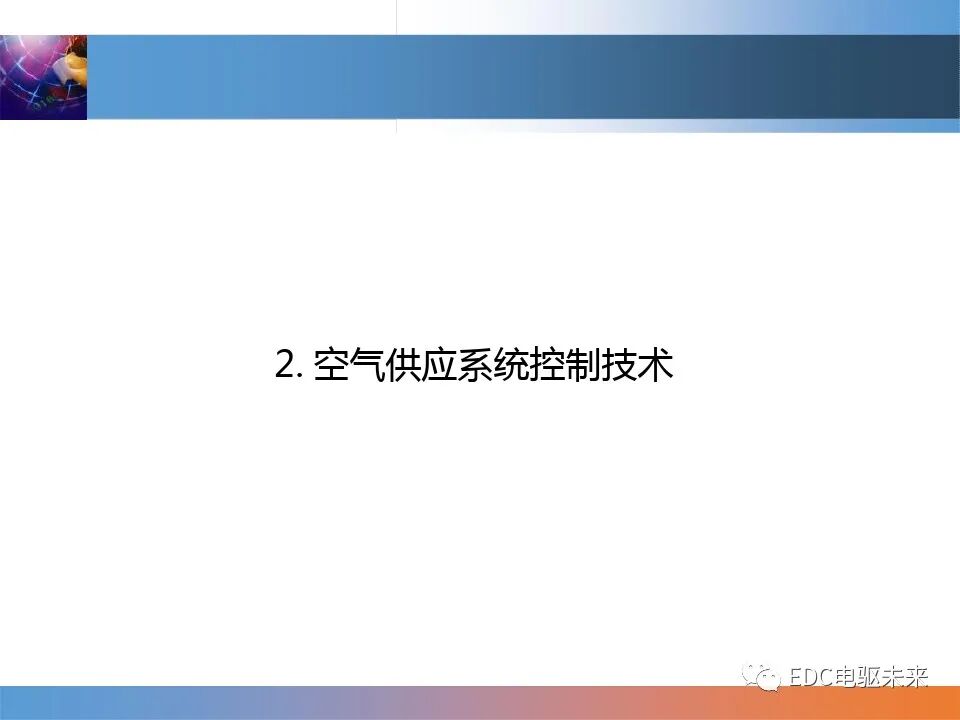 2. 空气供应系统控制技术

EDC电驱未来